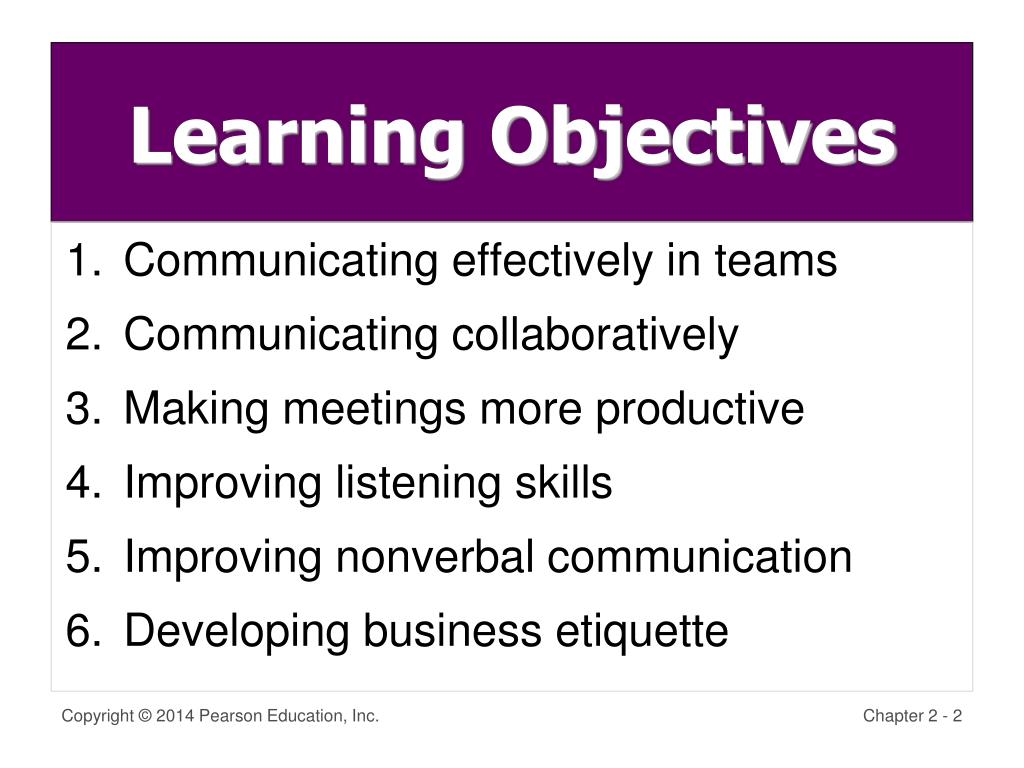 Learning Objectives

1. Communicating effectively in teams
2. Communicating collaboratively
3. Making meetings more productive
4. Improving listening skills
5. Improving nonverbal communication
6. Developing business etiquette

Copyright © 2014 Pearson Education, Inc.

Chapter 2 - 2